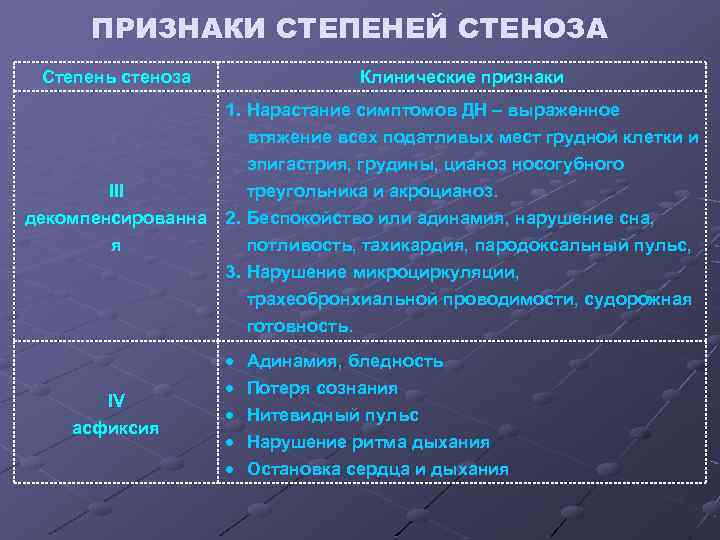 ПРИЗНАКИ СТЕПЕНЕЙ СТЕНОЗА

| Степень стеноза | Клинические признаки |
|---|---|
| III декомпенсированная | 1. Нарастание симптомов ДН – выраженное втяжение всех податливых мест грудной клетки и эпигастрия, грудины, цианоз носогубного треугольника и акроцианоз. 2. Беспокойство или адинамия, нарушение сна, потливость, тахикардия, пародоксальный пульс, 3. Нарушение микроциркуляции, трахеобронхиальной проводимости, судорожная готовность. |
| IV асфиксия | • Адинамия, бледность • Потеря сознания • Нитевидный пульс • Нарушение ритма дыхания • Остановка сердца и дыхания |